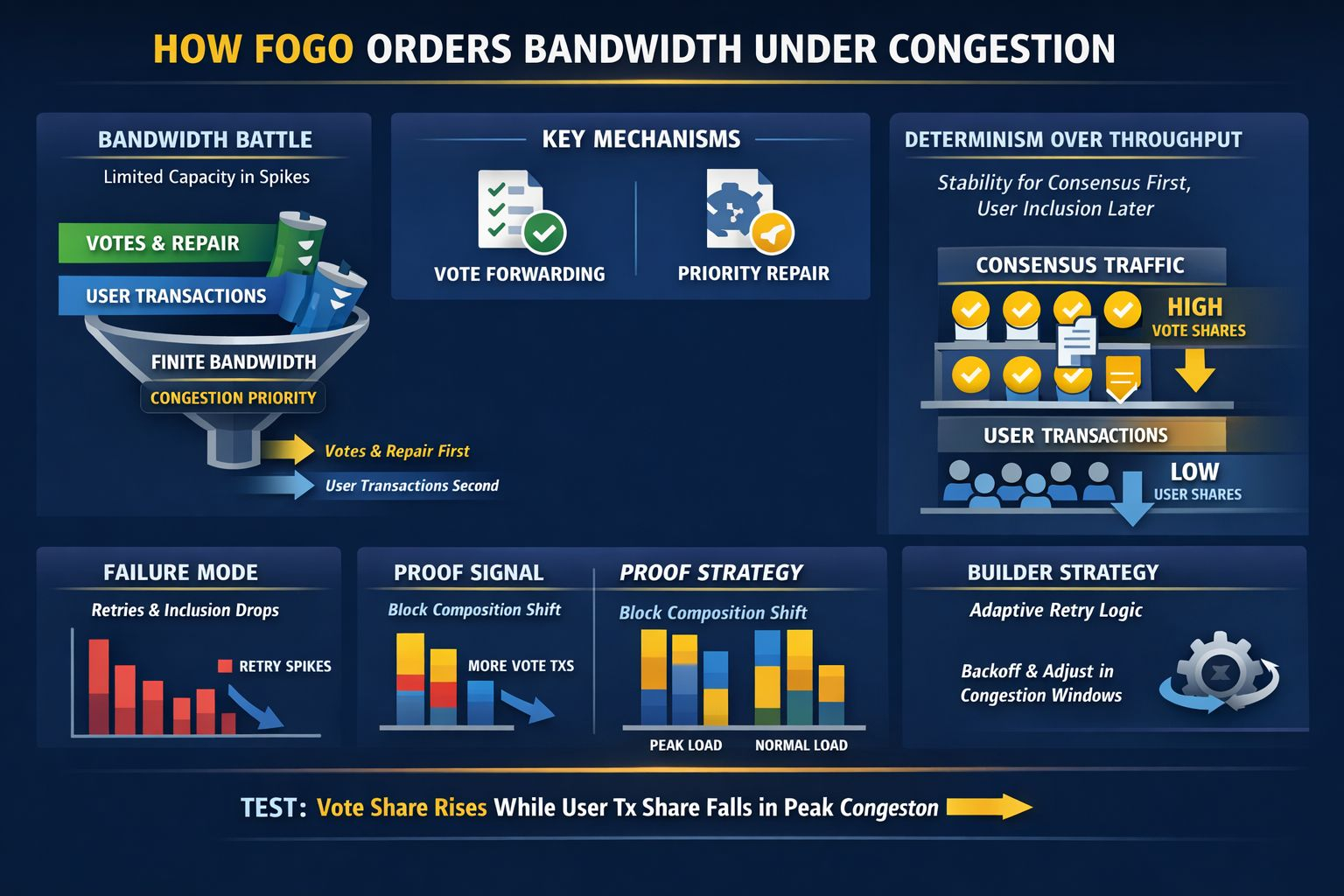 HOW FOGO ORDERS BANDWIDTH UNDER CONGESTION

BANDWIDTH BATTLE

Limited Capacity in Spikes

VOTES & REPAIR

USER TRANSACTIONS

FINITE BANDWIDTH

CONGESTION PRIORITY

Votes & Repair First

User Transactions Second

KEY MECHANISMS

VOTE FORWARDING

PRIORITY REPAIR

DETERMINISM OVER THROUGHPUT

Stability for Consensus First, User Inclusion Later

CONSENSUS TRAFFIC

HIGH
VOTE SHARES

USER TRANSACTIONS

LOW
USER SHARES

FAILURE MODE

Retries & Inclusion Drops

RETRY SPIKES

PROOF SIGNAL

Block Composition Shift

MORE VOTE TXS

PROOF STRATEGY

Block Composition Shift

PEAK LOAD

NORMAL LOAD

BUILDER STRATEGY

Adaptive Retry Logic

Backoff & Adjust in Congestion Windows

TEST: Vote Share Rises While User Tx Share Falls in Peak Congeston